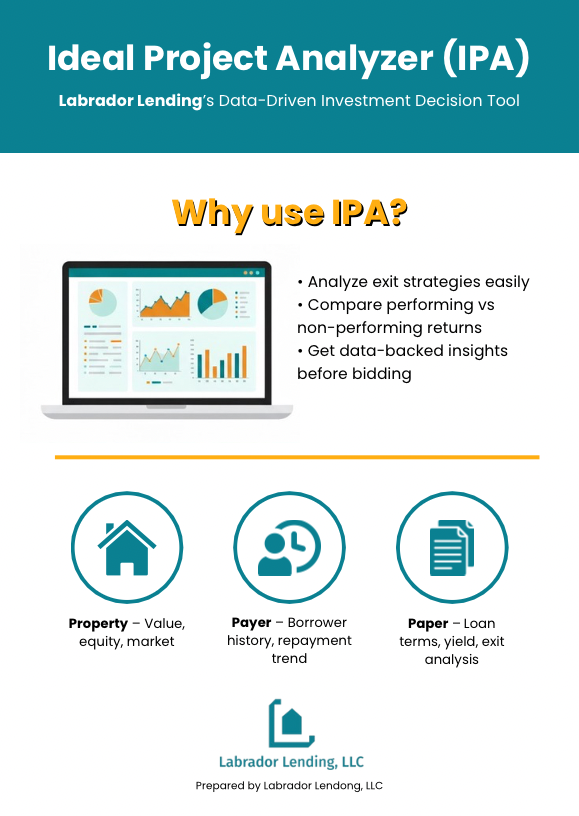 Ideal Project Analyzer (IPA)

Labrador Lending's Data-Driven Investment Decision Tool

Why use IPA?

• Analyze exit strategies easily
• Compare performing vs non-performing returns
• Get data-backed insights before bidding

Property – Value, equity, market

Payer – Borrower history, repayment trend

Paper – Loan terms, yield, exit analysis

Labrador Lending, LLC

Prepared by Labrador Lendong, LLC